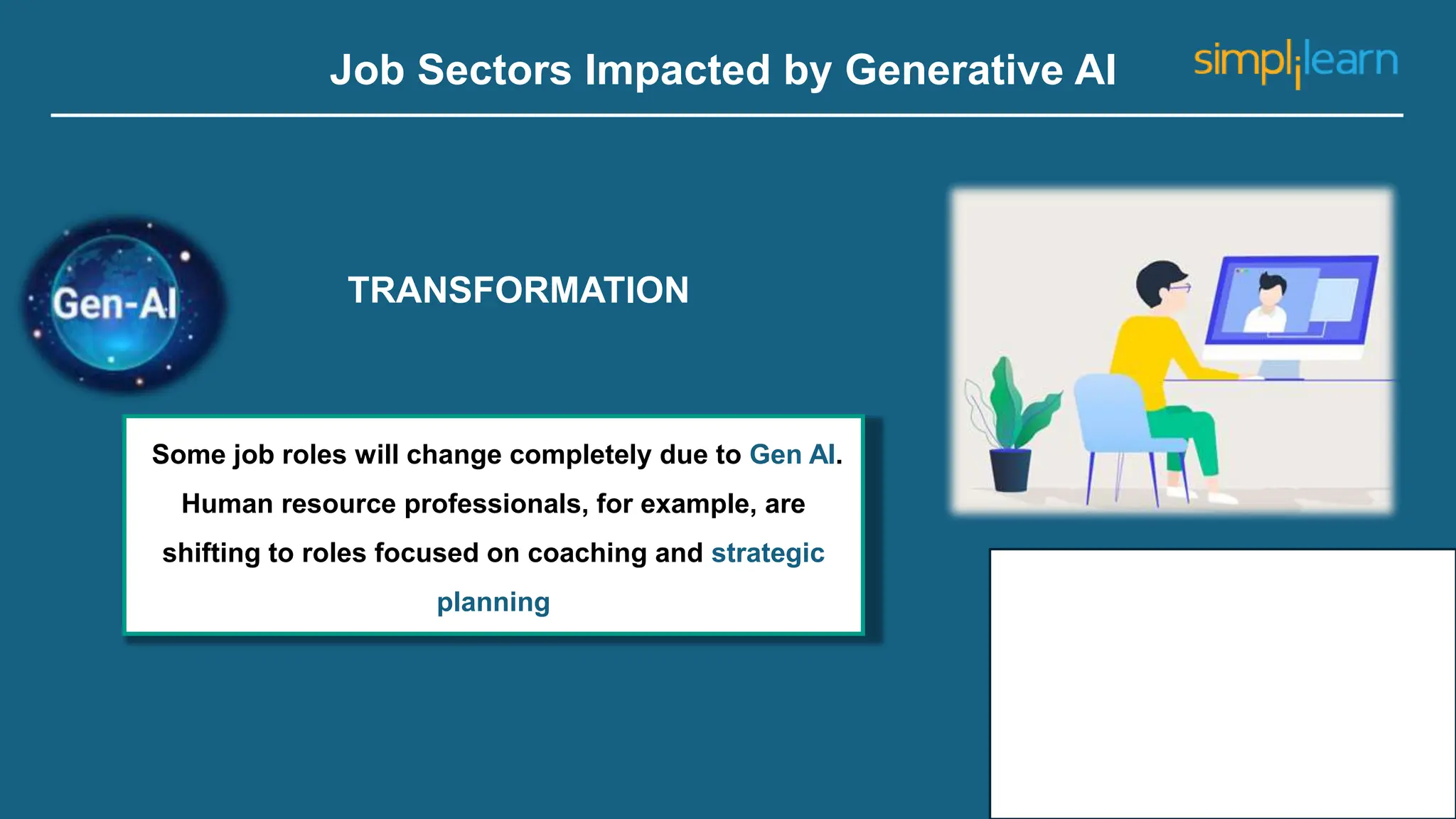 Job Sectors Impacted by Generative AI

simplilearn

Gen-AI

TRANSFORMATION

Some job roles will change completely due to Gen AI. Human resource professionals, for example, are shifting to roles focused on coaching and strategic planning